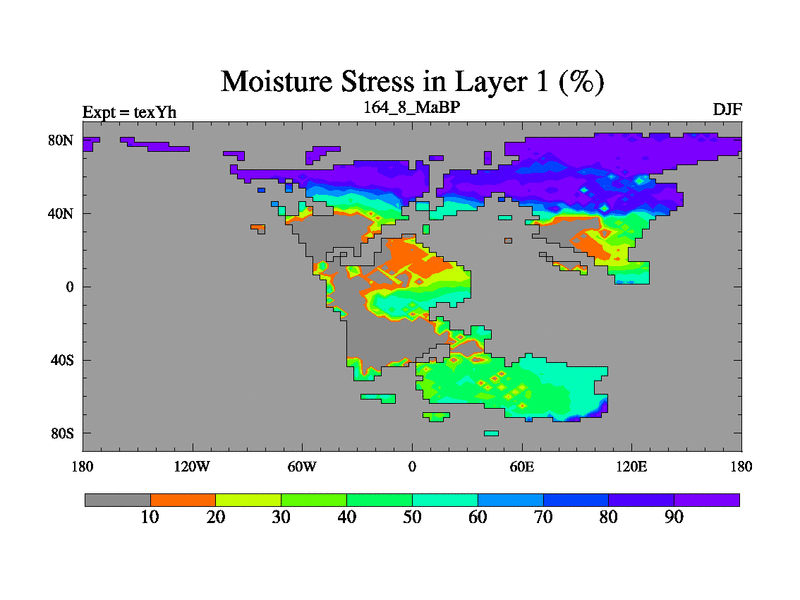 Moisture Stress in Layer 1 (%)

Expt = texYh

164_8_MaBP

DJF

80N

40N

0

40S

80S

180

120W

60W

0

60E

120E

180

10 20 30 40 50 60 70 80 90